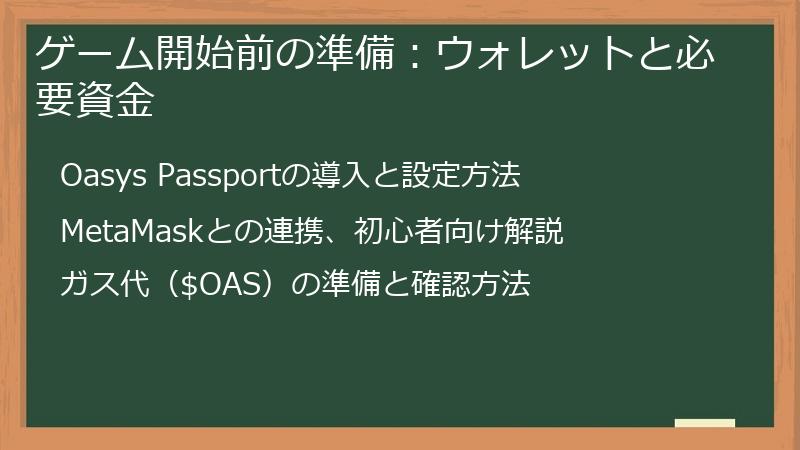 ゲーム開始前の準備：ウォレットと必要資金

Oasys Passportの導入と設定方法

MetaMaskとの連携、初心者向け解説

ガス代（$OAS）の準備と確認方法